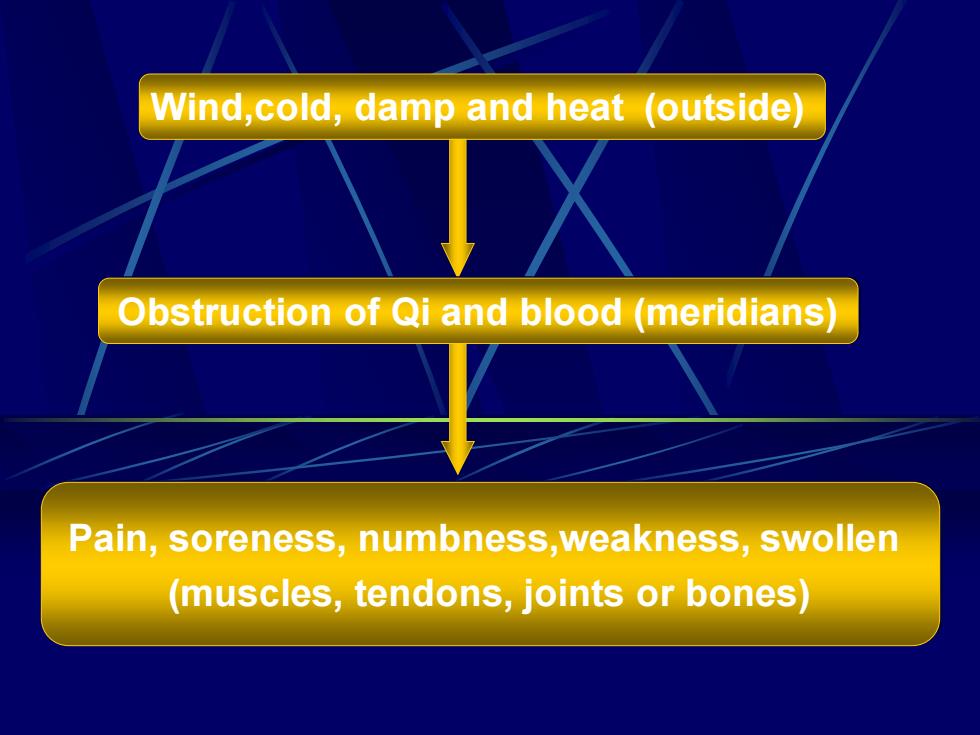 Wind,cold, damp and heat (outside)

Obstruction of Qi and blood (meridians)

Pain, soreness, numbness,weakness, swollen (muscles, tendons, joints or bones)